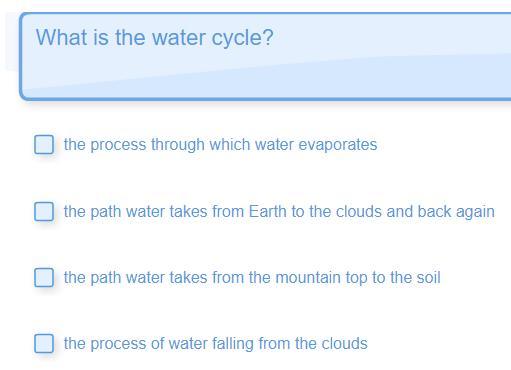 What is the water cycle?

the process through which water evaporates

the path water takes from Earth to the clouds and back again

the path water takes from the mountain top to the soil

the process of water falling from the clouds